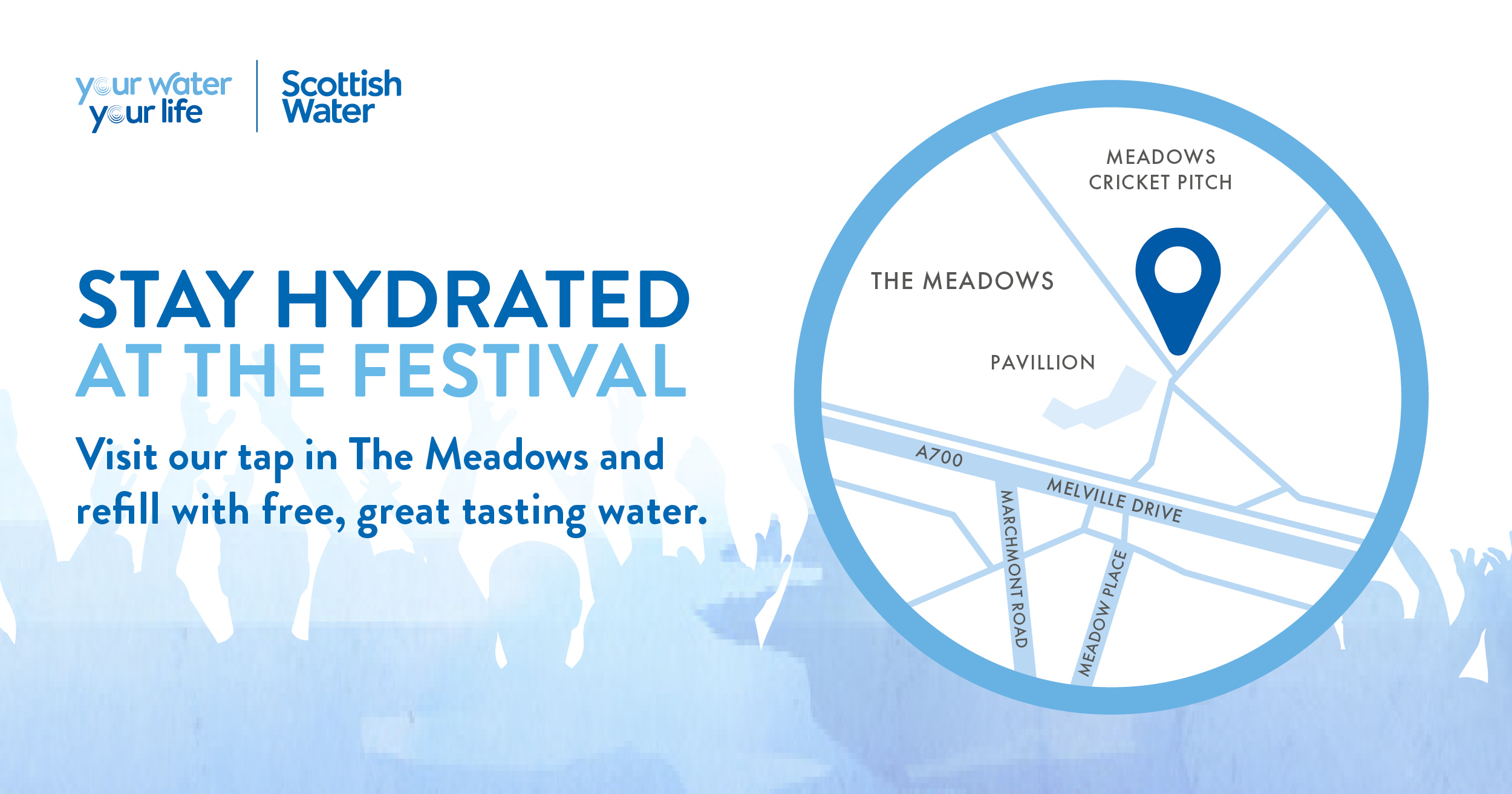 your water your life

Scottish Water

STAY HYDRATED
AT THE FESTIVAL

Visit our tap in The Meadows and refill with free, great tasting water.

MEADOWS CRICKET PITCH

THE MEADOWS

PAVILLION

A700

MELVILLE DRIVE

MARCHMONT ROAD

MEADOW PLACE